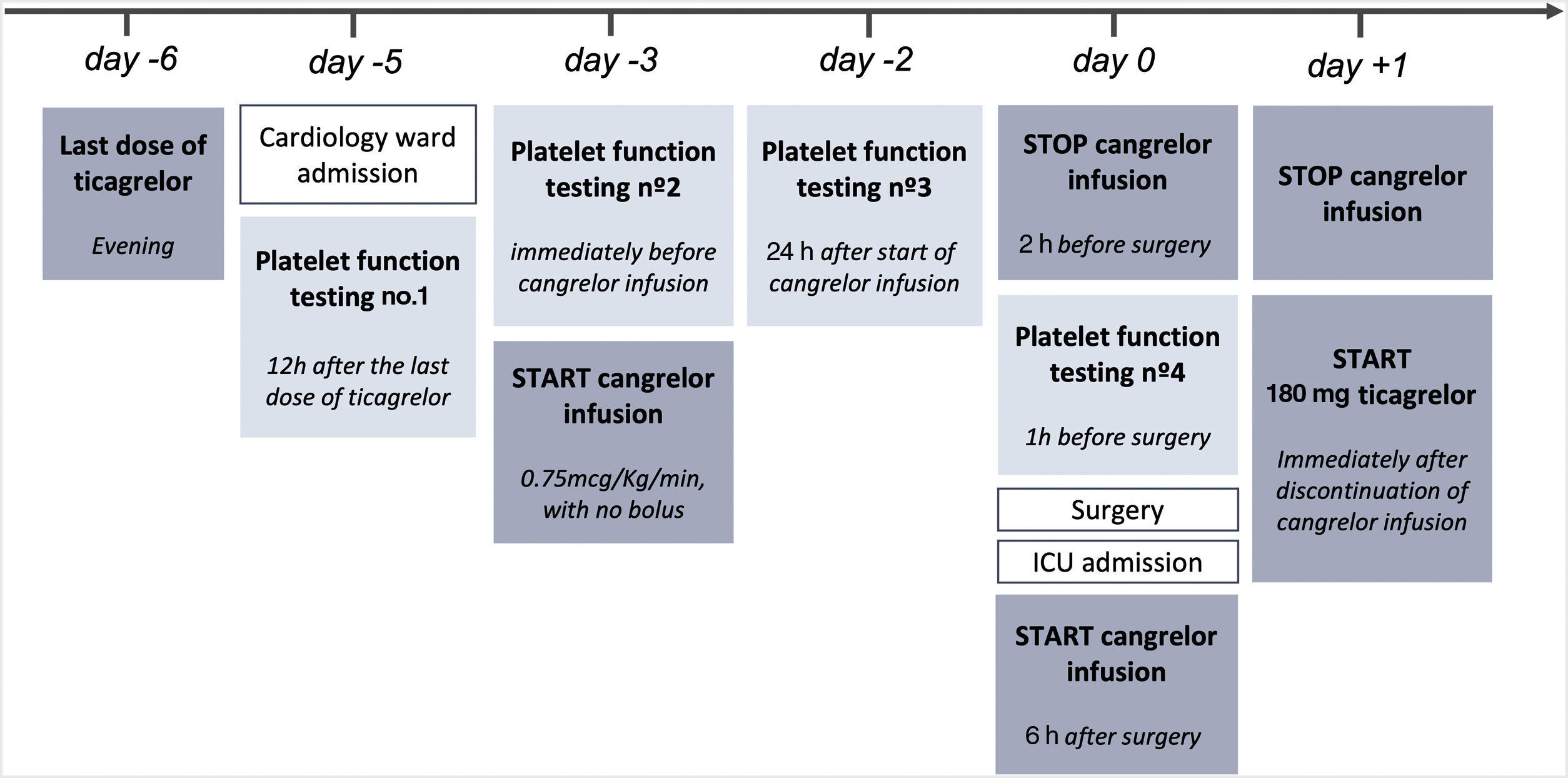 day -6

Last dose of ticagrelor

Evening

day -5

Cardiology ward admission

Platelet function testing no.1

12h after the last dose of ticagrelor

day -3

Platelet function testing nº2

immediately before cangrelor infusion

START cangrelor infusion

0.75mcg/Kg/min, with no bolus

day -2

Platelet function testing nº3

24 h after start of cangrelor infusion

day 0

STOP cangrelor infusion

2 h before surgery

Platelet function testing nº4

1h before surgery

Surgery

ICU admission

START cangrelor infusion

6 h after surgery

day +1

STOP cangrelor infusion

START 180 mg ticagrelor

Immediately after discontinuation of cangrelor infusion